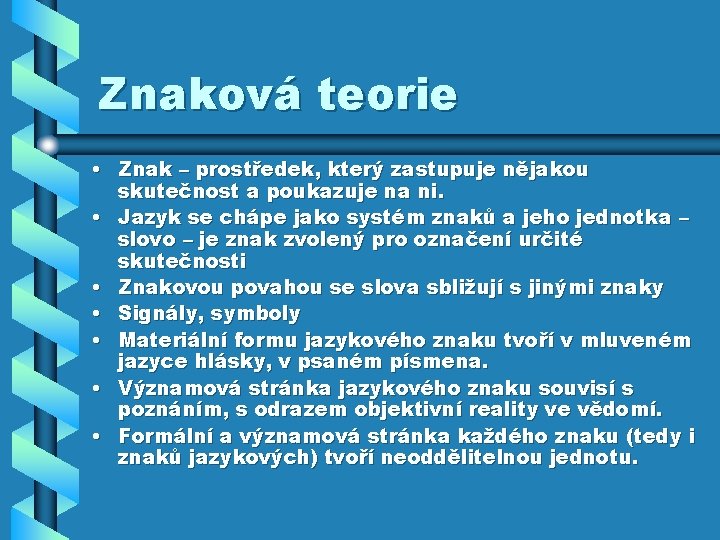 Znaková teorie

• Znak – prostředek, který zastupuje nějakou skutečnost a poukazuje na ni.
• Jazyk se chápe jako systém znaků a jeho jednotka – slovo – je znak zvolený pro označení určité skutečnosti
• Znakovou povahou se slova sbližují s jinými znaky
• Signály, symboly
• Materiální formu jazykového znaku tvoří v mluveném jazyce hlásky, v psaném písmena.
• Významová stránka jazykového znaku souvisí s poznáním, s odrazem objektivní reality ve vědomí.
• Formální a významová stránka každého znaku (tedy i znaků jazykových) tvoří neoddělitelnou jednotu.